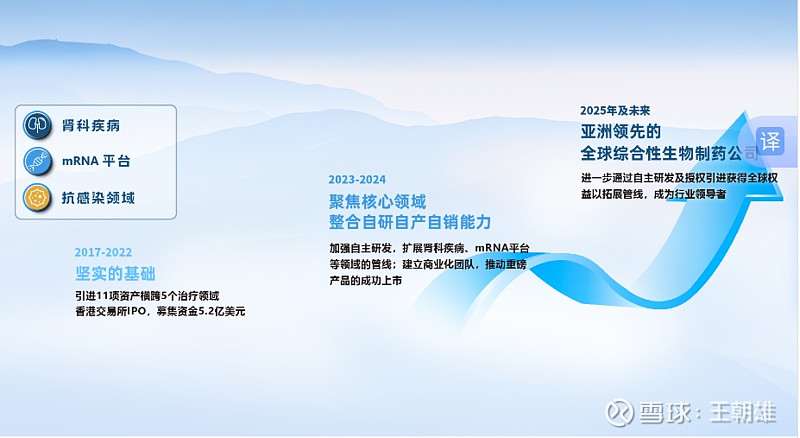 肾科疾病
mRNA 平台
抗感染领域

2017-2022
坚实的基础
引进11项资产横跨5个治疗领域
香港交易所IPO，募集资金5.2亿美元

2023-2024
聚焦核心领域
整合自研自产自销能力
加强自主研发，扩展肾科疾病、mRNA平台等领域的管线；建立商业化团队，推动重磅产品的成功上市

2025年及未来
亚洲领先的
全球综合性生物制药公司
进一步通过自主研发及授权引进获得全球权益以拓展管线，成为行业领导者

译

雪球：王朝雄